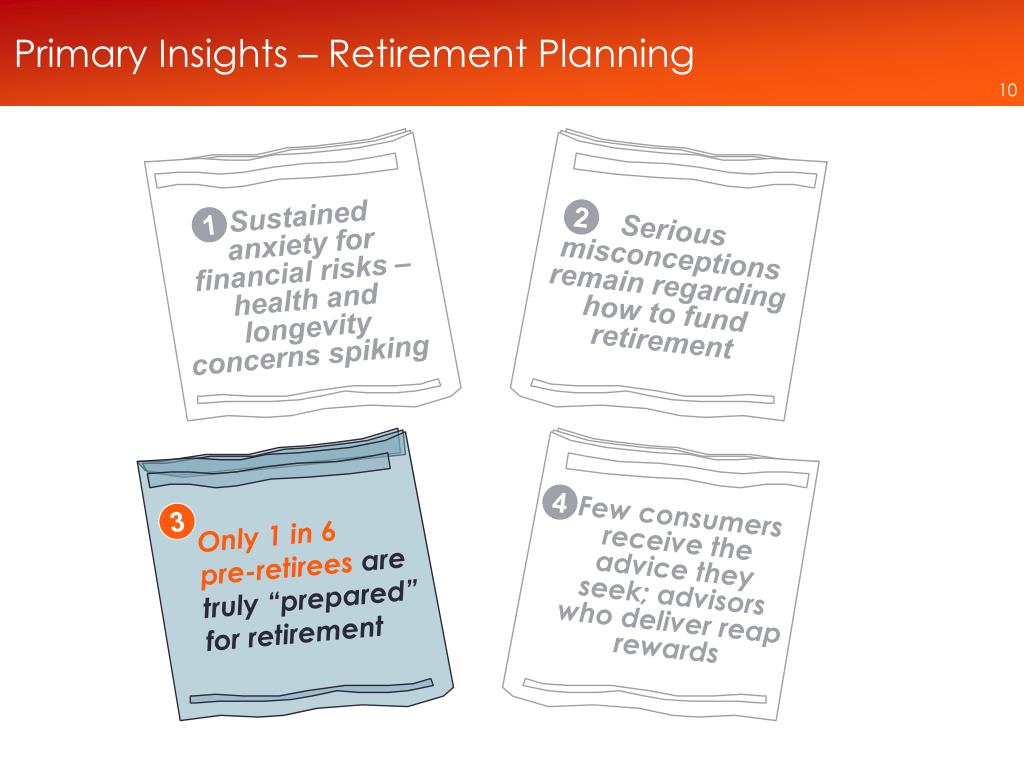 Primary Insights – Retirement Planning

10

1 Sustained anxiety for financial risks – health and longevity concerns spiking

2 Serious misconceptions remain regarding how to fund retirement

3 Only 1 in 6 pre-retirees are truly “prepared” for retirement

4 Few consumers receive the advice they seek; advisors who deliver reap rewards